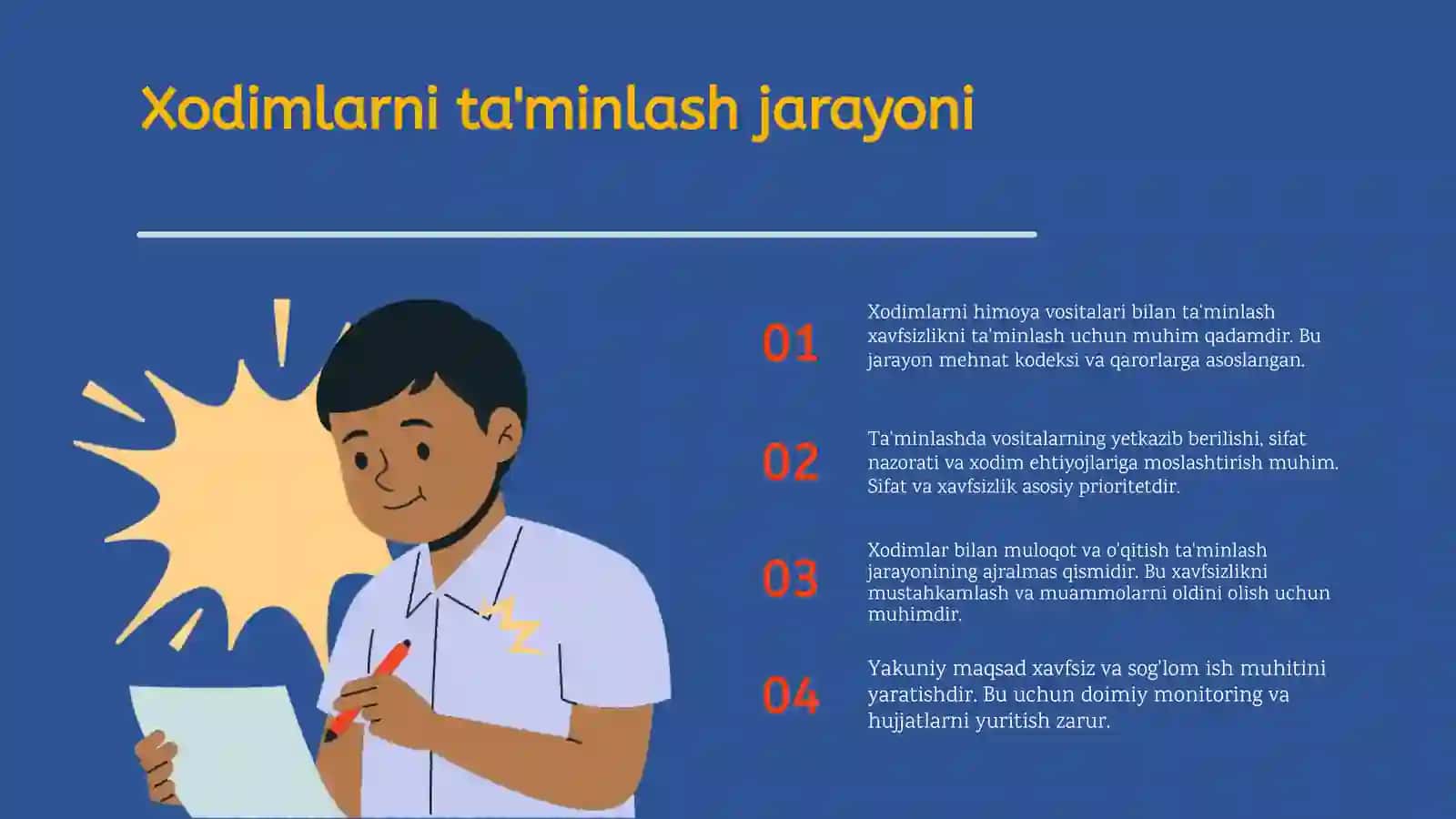 Xodimlarni ta'minlash jarayoni

01

Xodimlarni himoya vositalari bilan ta'minlash xavfsizlikni ta'minlash uchun muhim qadamdir. Bu jarayon mehnat kodeksi va qarorlarga asoslangan.

02

Ta'minlashda vositalarning yetkazib berilishi, sifat nazorati va xodim ehtiyojlariga moslashtirish muhim. Sifat va xavfsizlik asosiy prioritetdir.

03

Xodimlar bilan muloqot va o'qitish ta'minlash jarayonining ajralmas qismidir. Bu xavfsizlikni mustahkamlash va muammolarni oldini olish uchun muhimdir.

04

Yakuniy maqsad xavfsiz va sog'lom ish muhitini yaratishdir. Bu uchun doimiy monitoring va hujjatlarni yuritish zarur.